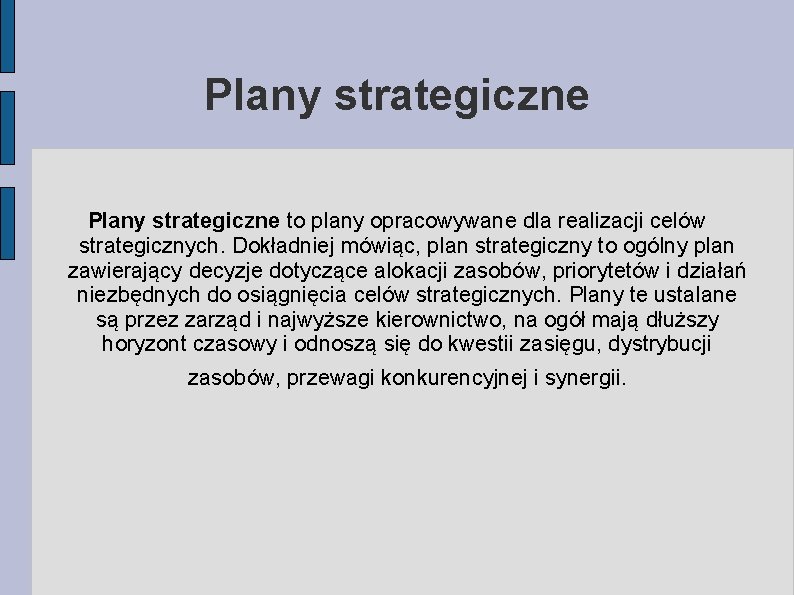 Plany strategiczne

Plany strategiczne to plany opracowywane dla realizacji celów strategicznych. Dokładniej mówiąc, plan strategiczny to ogólny plan zawierający decyzje dotyczące alokacji zasobów, priorytetów i działań niezbędnych do osiągnięcia celów strategicznych. Plany te ustalane są przez zarząd i najwyższe kierownictwo, na ogół mają dłuższy horyzont czasowy i odnoszą się do kwestii zasięgu, dystrybucji zasobów, przewagi konkurencyjnej i synergii.